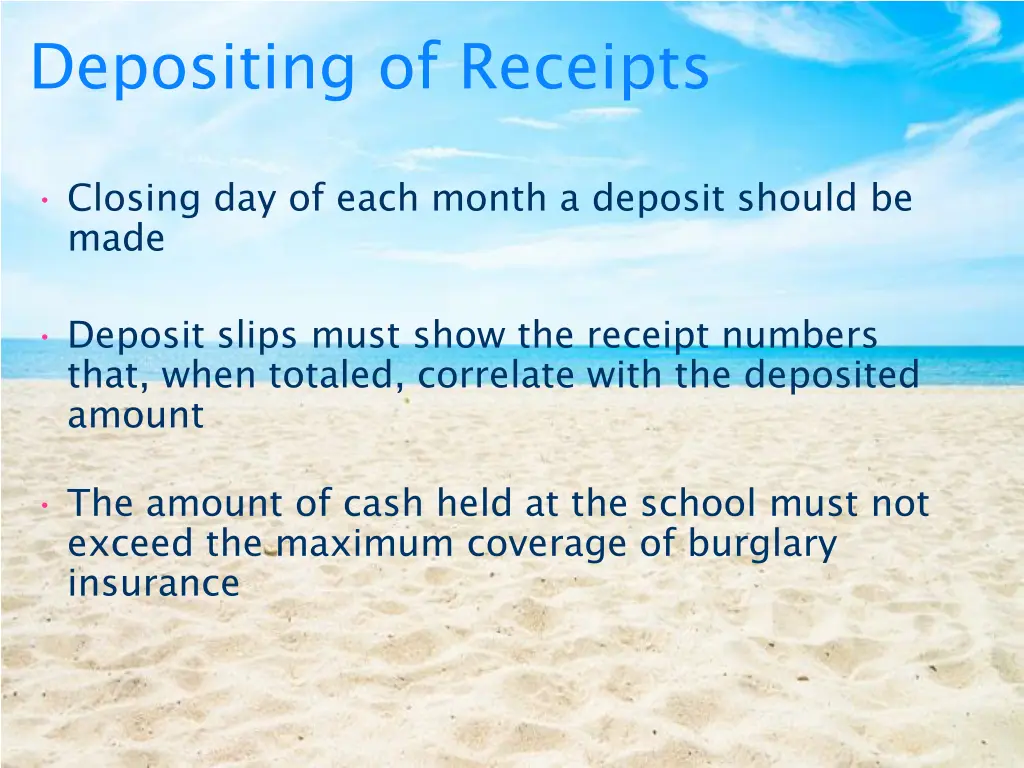 Depositing of Receipts

• Closing day of each month a deposit should be made

• Deposit slips must show the receipt numbers that, when totaled, correlate with the deposited amount

• The amount of cash held at the school must not exceed the maximum coverage of burglary insurance